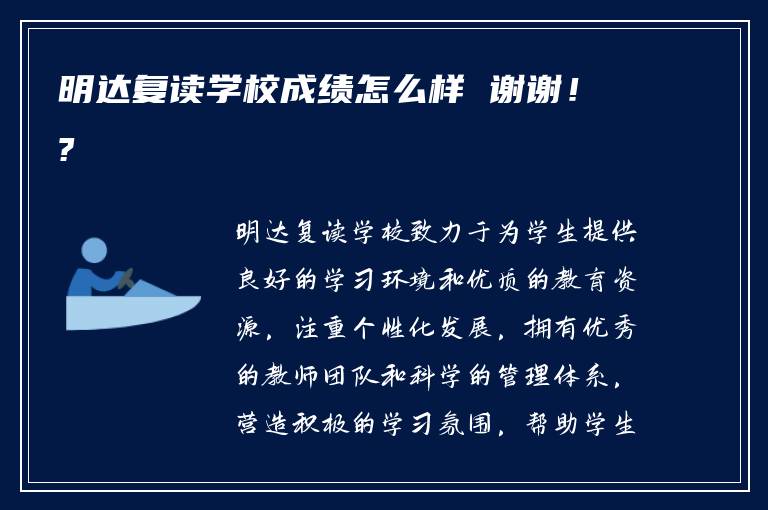 明达复读学校成绩怎么样 谢谢！?

明达复读学校致力于为学生提供良好的学习环境和优质的教育资源，注重个性化发展，拥有优秀的教师团队和科学的管理体系，营造积极的学习氛围，帮助学生